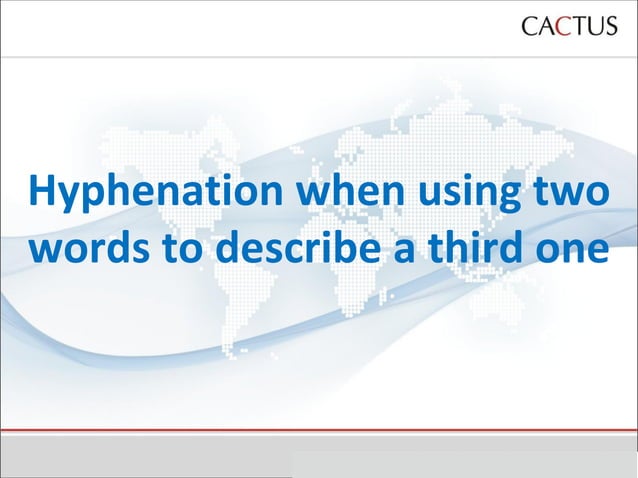 CACTUS

Hyphenation when using two words to describe a third one